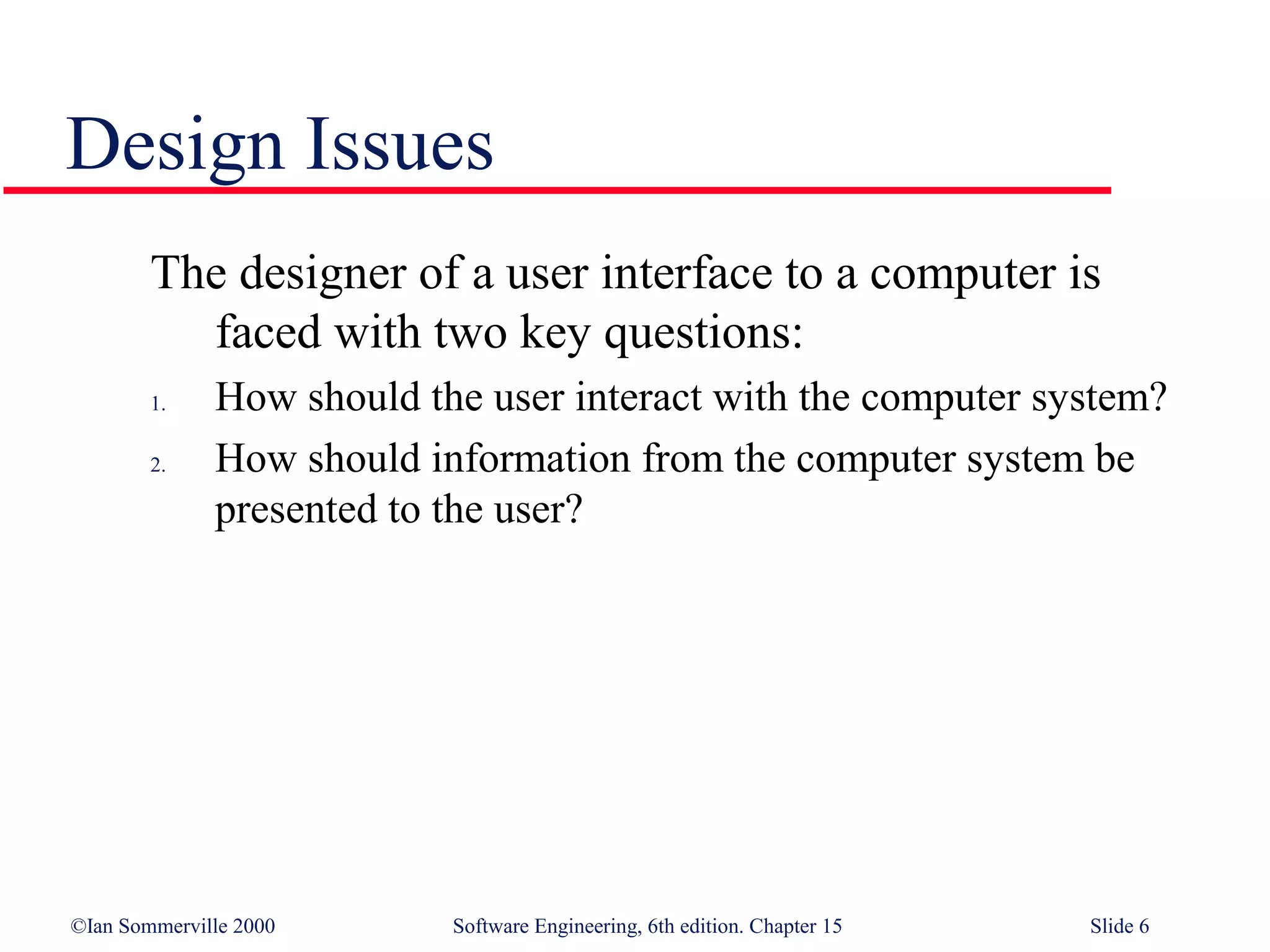 Design Issues

The designer of a user interface to a computer is faced with two key questions:

1. How should the user interact with the computer system?

2. How should information from the computer system be presented to the user?

©Ian Sommerville 2000

Software Engineering, 6th edition. Chapter 15

Slide 6